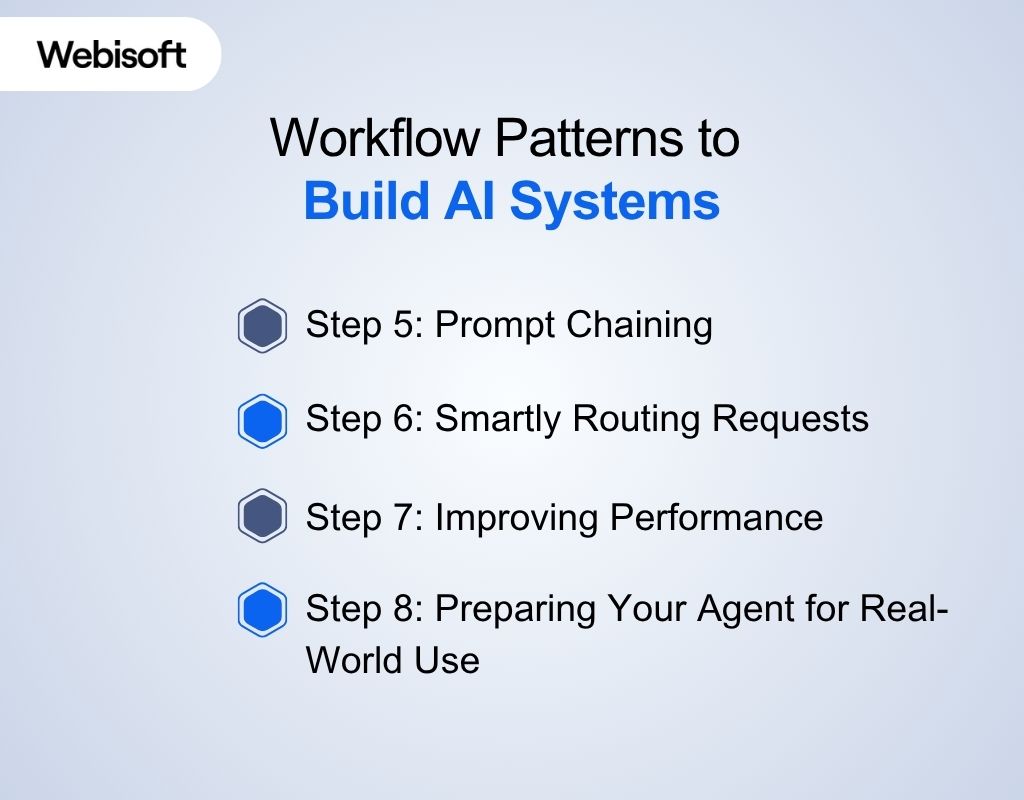 Webisoft

Workflow Patterns to
Build AI Systems

Step 5: Prompt Chaining

Step 6: Smartly Routing Requests

Step 7: Improving Performance

Step 8: Preparing Your Agent for Real-World Use